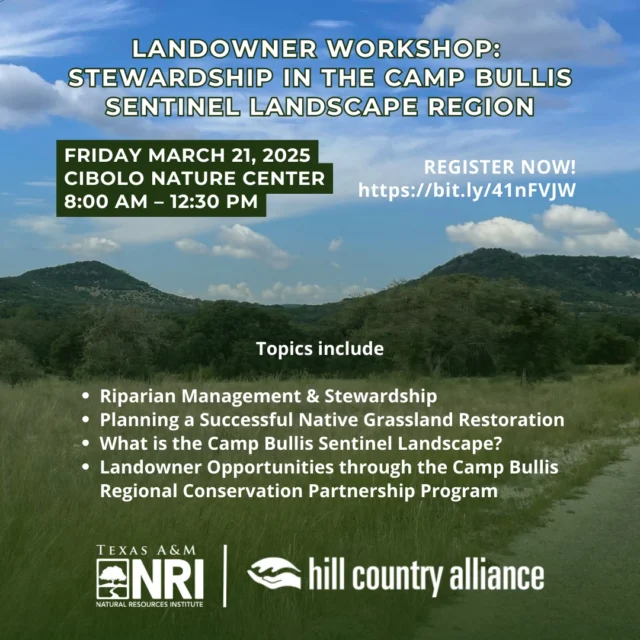 LANDOWNER WORKSHOP: STEWARDSHIP IN THE CAMP BULLIS SENTINEL LANDSCAPE REGION

FRIDAY MARCH 21, 2025
CIBOLO NATURE CENTER
8:00 AM – 12:30 PM

REGISTER NOW!
https://bit.ly/41nFVJW

Topics include

• Riparian Management & Stewardship
• Planning a Successful Native Grassland Restoration
• What is the Camp Bullis Sentinel Landscape?
• Landowner Opportunities through the Camp Bullis Regional Conservation Partnership Program

TEXAS A&M
NRI
NATURAL RESOURCES INSTITUTE

hill country alliance